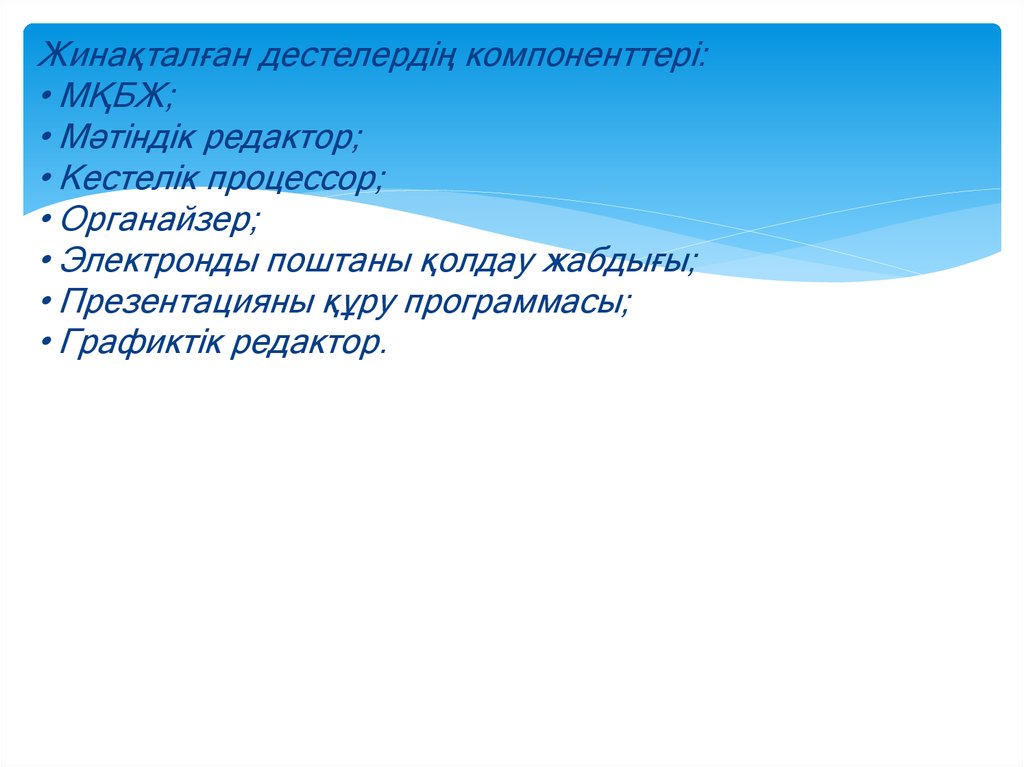 Жинақталған дестелердің компоненттері:
• МҚБЖ;
• Мәтіндік редактор;
• Кестелік процессор;
• Органайзер;
• Электронды поштаны қолдау жабдығы;
• Презентацияны құру программасы;
• Графиктік редактор.